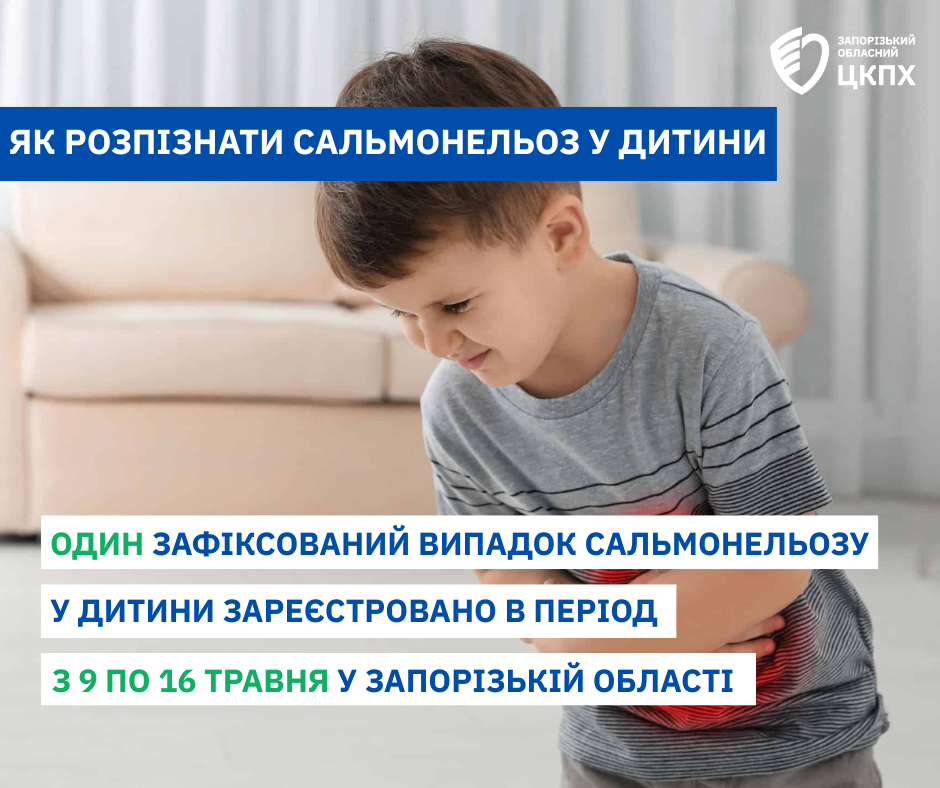 ЗАПОРІЗЬКИЙ ОБЛАСНИЙ ЦКПХ

ЯК РОЗПІЗНАТИ САЛЬМОНЕЛЬОЗ У ДИТИНИ

ОДИН ЗАФІКСОВАНИЙ ВИПАДОК САЛЬМОНЕЛЬОЗУ У ДИТИНИ ЗАРЕЄСТРОВАНО В ПЕРІОД З 9 ПО 16 ТРАВНЯ У ЗАПОРІЗЬКІЙ ОБЛАСТІ